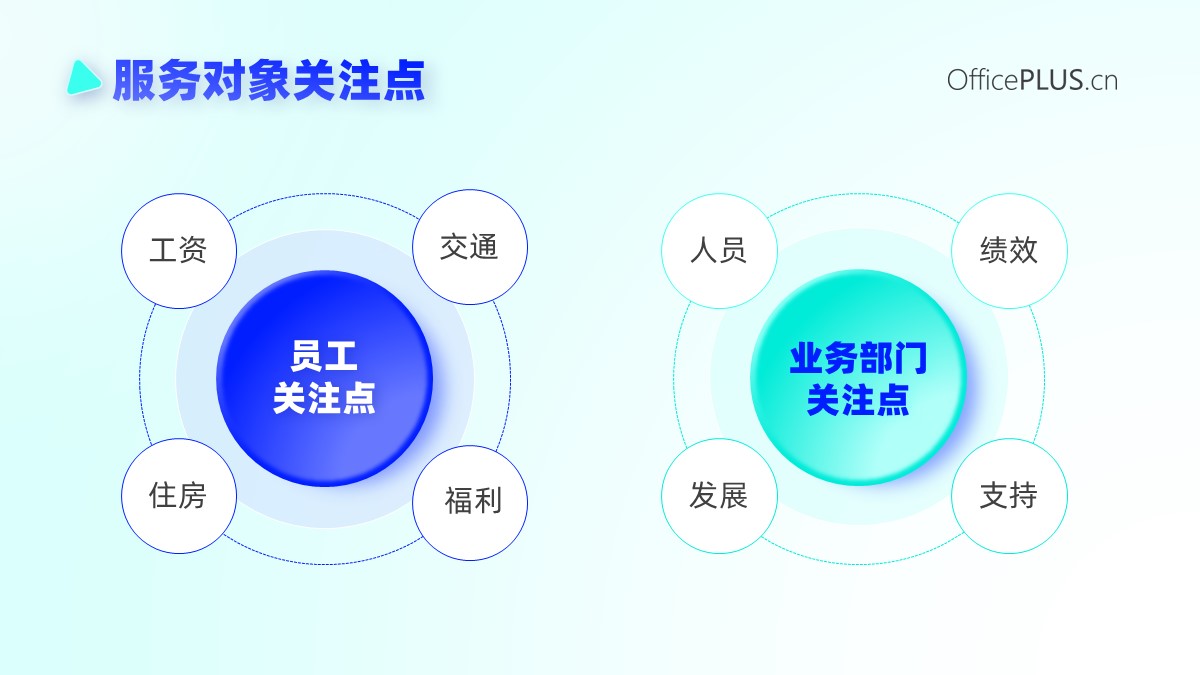 服务对象关注点

OfficePLUS.cn

工资
交通
员工
关注点
住房
福利

人员
绩效
业务部门
关注点
发展
支持